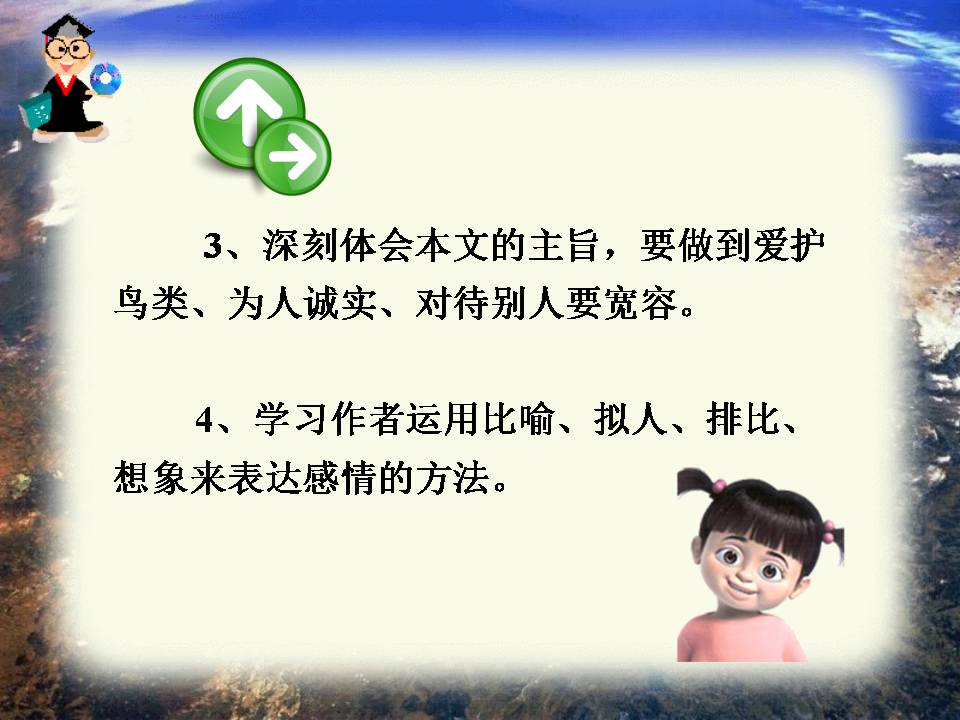 3、深刻体会本文的主旨，要做到爱护鸟类、为人诚实、对待别人要宽容。

4、学习作者运用比喻、拟人、排比、想象来表达感情的方法。